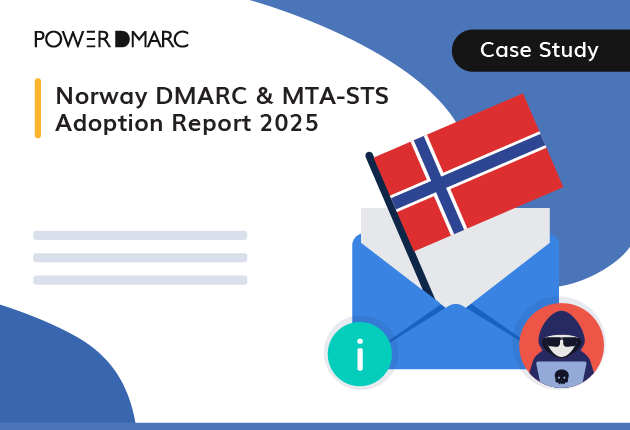 POWERDMARC

Case Study

Norway DMARC & MTA-STS Adoption Report 2025

i